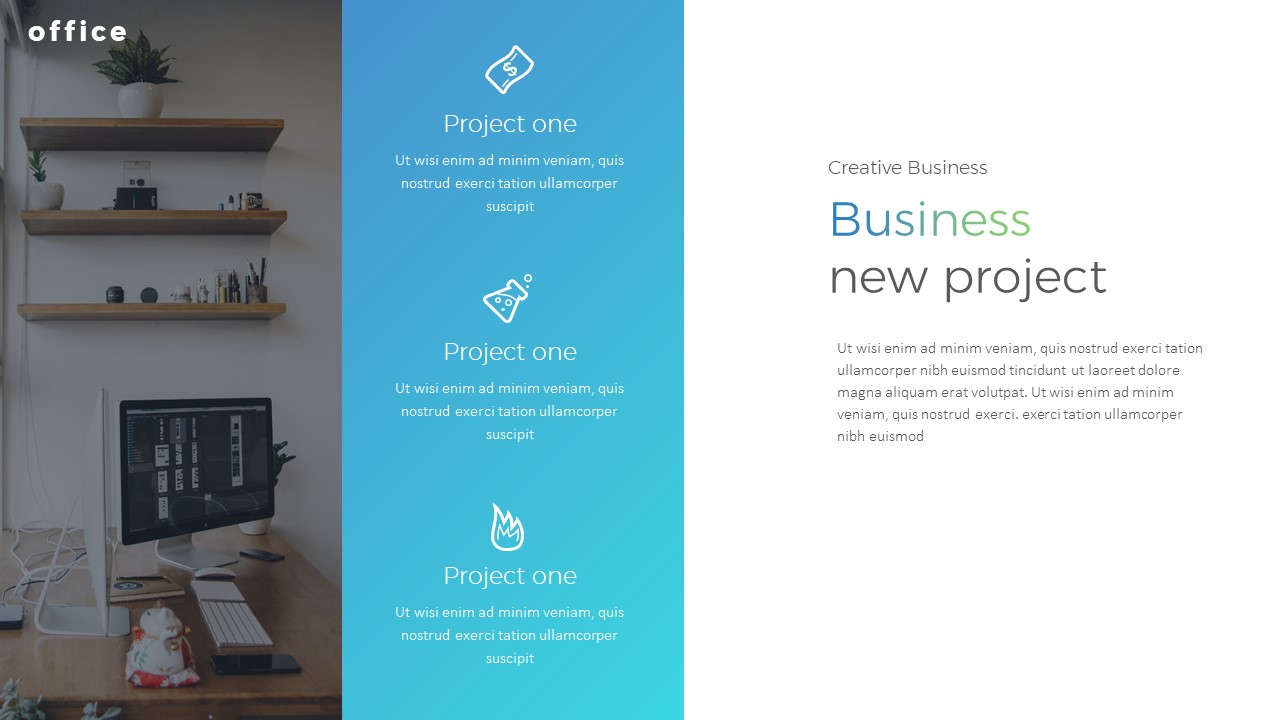 office

Project one

Ut wisi enim ad minim veniam, quis nostrud exerci tation ullamcorper suscipit

Project one

Ut wisi enim ad minim veniam, quis nostrud exerci tation ullamcorper suscipit

Project one

Ut wisi enim ad minim veniam, quis nostrud exerci tation ullamcorper suscipit

Creative Business

Business new project

Ut wisi enim ad minim veniam, quis nostrud exerci tation ullamcorper nibh euismod tincidunt ut laoreet dolore magna aliquam erat volutpat. Ut wisi enim ad minim veniam, quis nostrud exerci. exerci tation ullamcorper nibh euismod